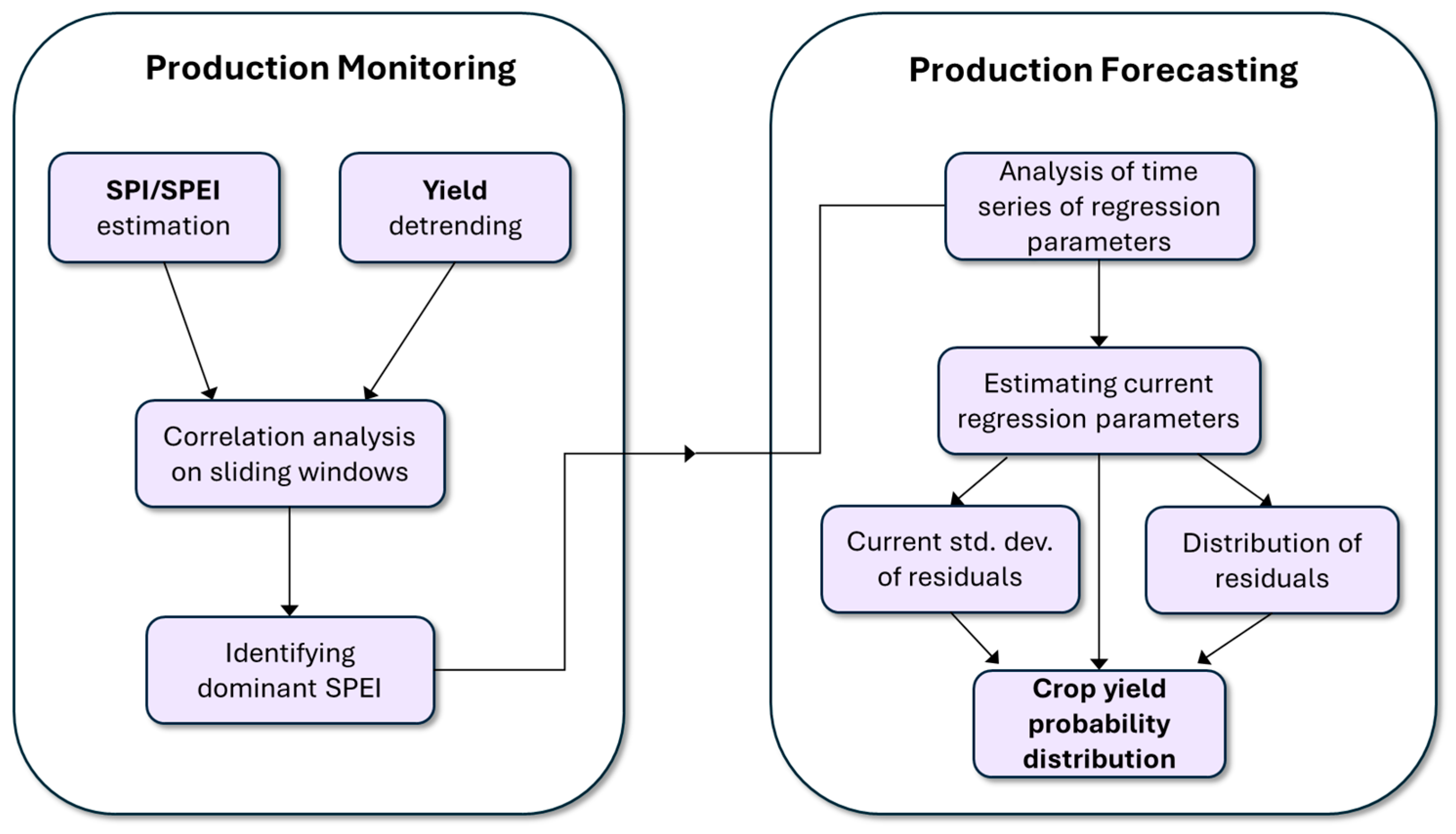 Production Monitoring

SPI/SPEI estimation

Yield detrending

Correlation analysis on sliding windows

Identifying dominant SPEI

Production Forecasting

Analysis of time series of regression parameters

Estimating current regression parameters

Current std. dev. of residuals

Distribution of residuals

Crop yield probability distribution